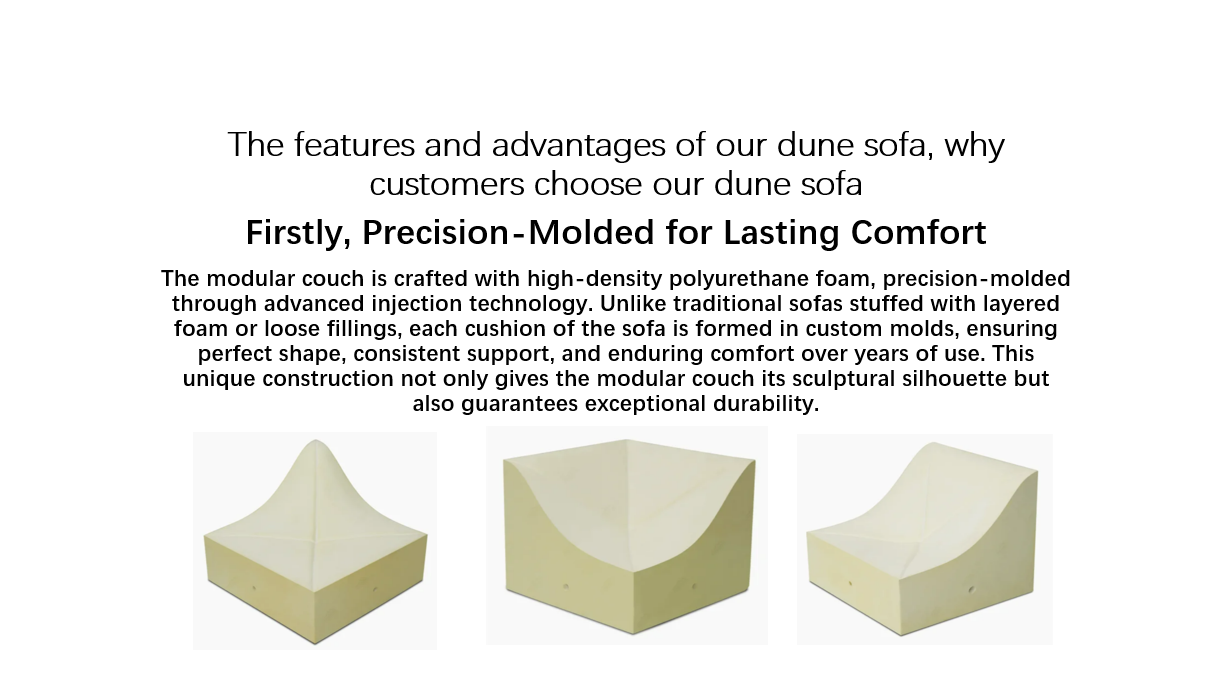 The features and advantages of our dune sofa, why customers choose our dune sofa

Firstly, Precision-Molded for Lasting Comfort

The modular couch is crafted with high-density polyurethane foam, precision-molded through advanced injection technology. Unlike traditional sofas stuffed with layered foam or loose fillings, each cushion of the sofa is formed in custom molds, ensuring perfect shape, consistent support, and enduring comfort over years of use. This unique construction not only gives the modular couch its sculptural silhouette but also guarantees exceptional durability.